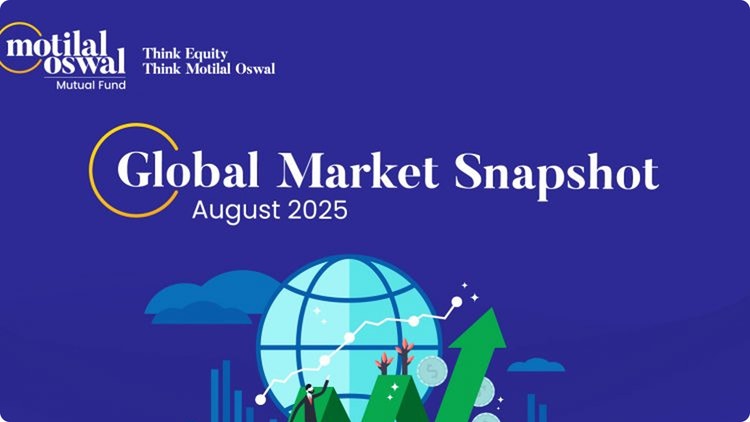 motilal oswal
Mutual Fund

Think Equity
Think Motilal Oswal

Global Market Snapshot
August 2025